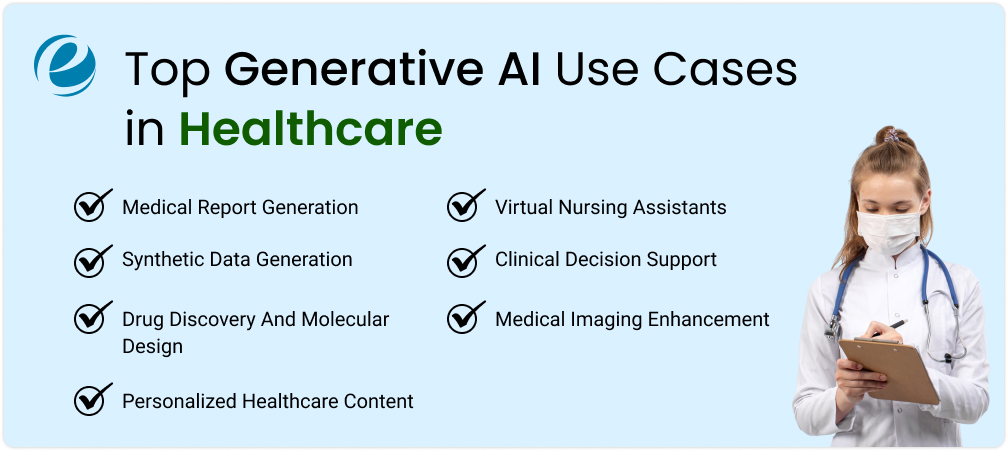 Top Generative AI Use Cases in Healthcare

Medical Report Generation

Synthetic Data Generation

Drug Discovery And Molecular Design

Personalized Healthcare Content

Virtual Nursing Assistants

Clinical Decision Support

Medical Imaging Enhancement